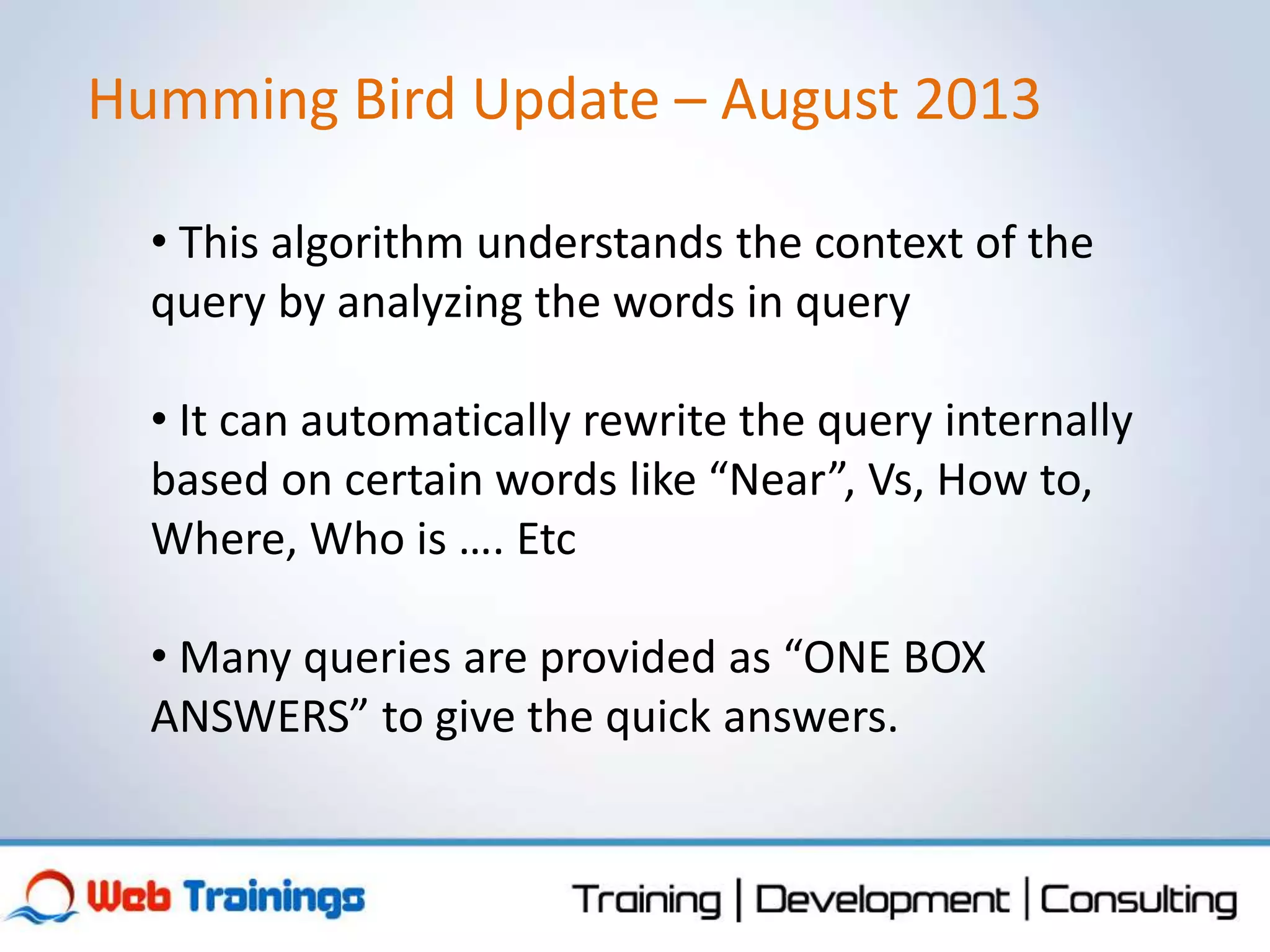 Humming Bird Update – August 2013

• This algorithm understands the context of the query by analyzing the words in query

• It can automatically rewrite the query internally based on certain words like “Near”, Vs, How to, Where, Who is …. Etc

• Many queries are provided as “ONE BOX ANSWERS” to give the quick answers.

Web Trainings

Training | Development | Consulting